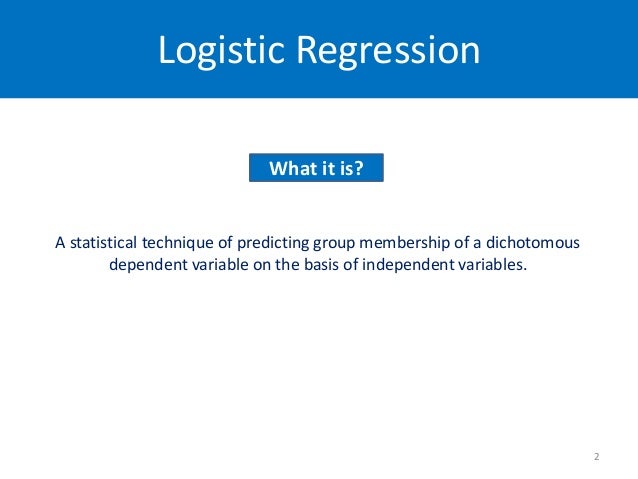 Logistic Regression

What it is?

A statistical technique of predicting group membership of a dichotomous dependent variable on the basis of independent variables.

2